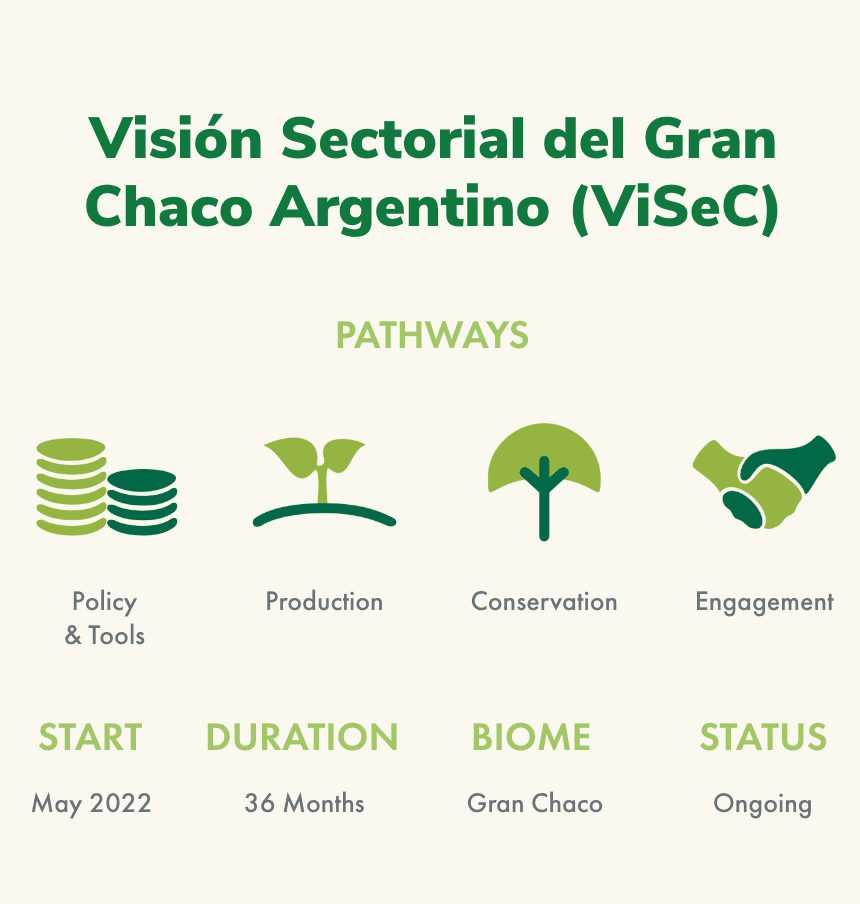 Visión Sectorial del Gran Chaco Argentino (ViSeC)

PATHWAYS

Policy & Tools

Production

Conservation

Engagement

START

May 2022

DURATION

36 Months

BIOME

Gran Chaco

STATUS

Ongoing